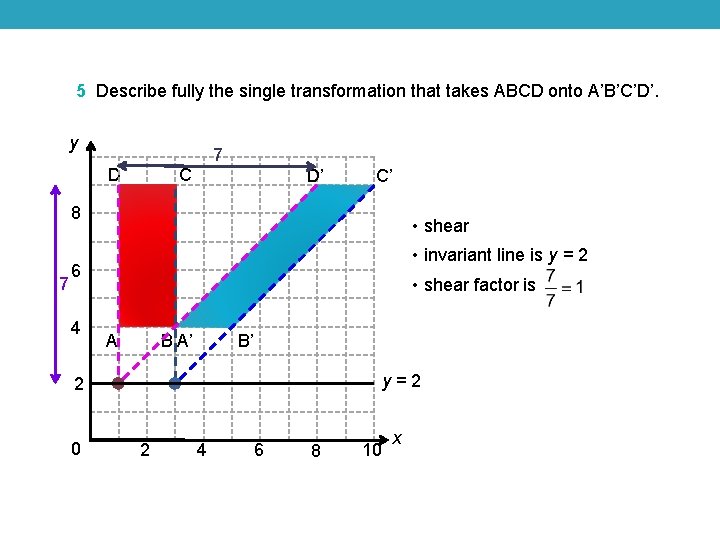 5 Describe fully the single transformation that takes ABCD onto A'B'C'D'.

y
7
D
C
D'
C'
8
6
7
4
A
B A'
B'
2
y = 2
0
2
4
6
8
10
x

• shear
• invariant line is $y = 2$
• shear factor is $\frac{7}{7} = 1$